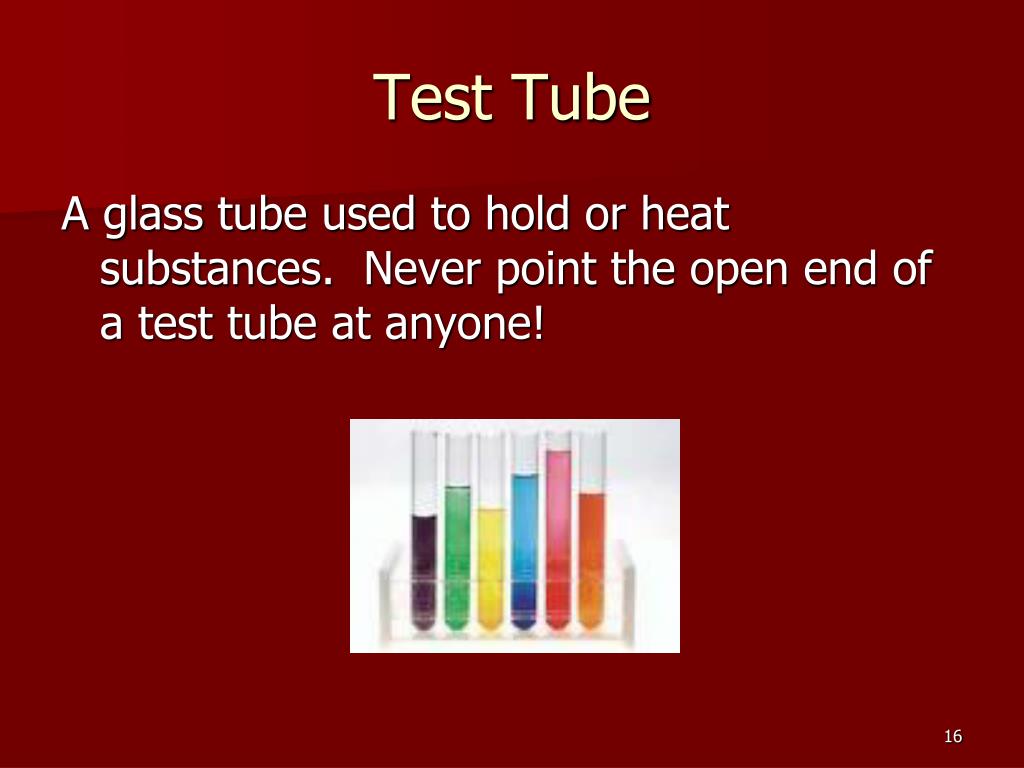 Test Tube

A glass tube used to hold or heat substances. Never point the open end of a test tube at anyone!

16